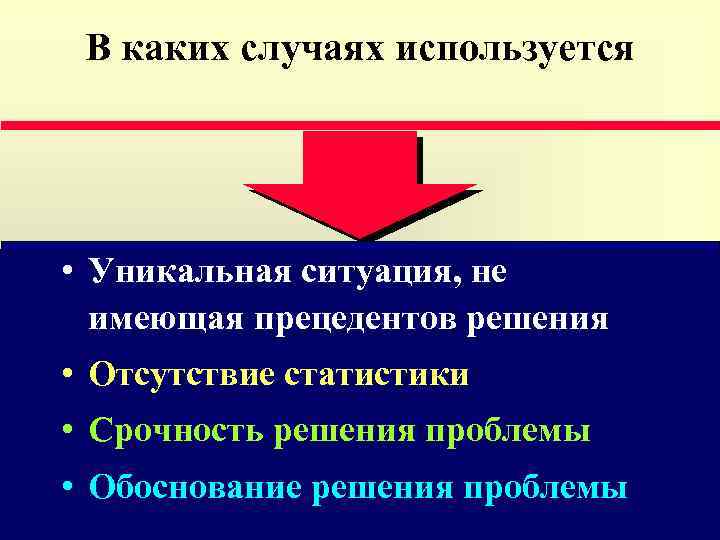 В каких случаях используется

• Уникальная ситуация, не имеющая прецедентов решения
• Отсутствие статистики
• Срочность решения проблемы
• Обоснование решения проблемы